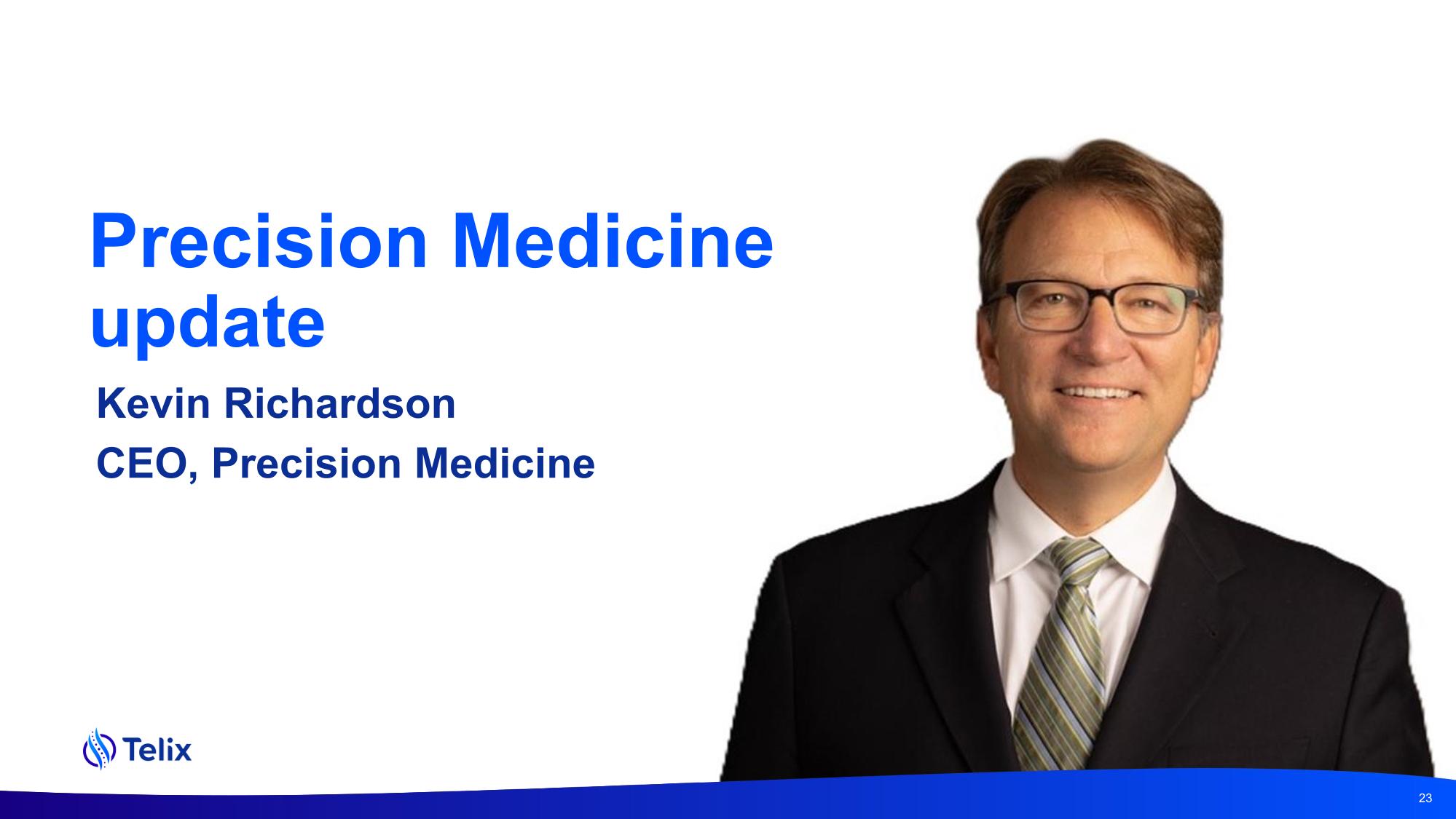 Precision Medicine update

Kevin Richardson

CEO, Precision Medicine

Telix

23